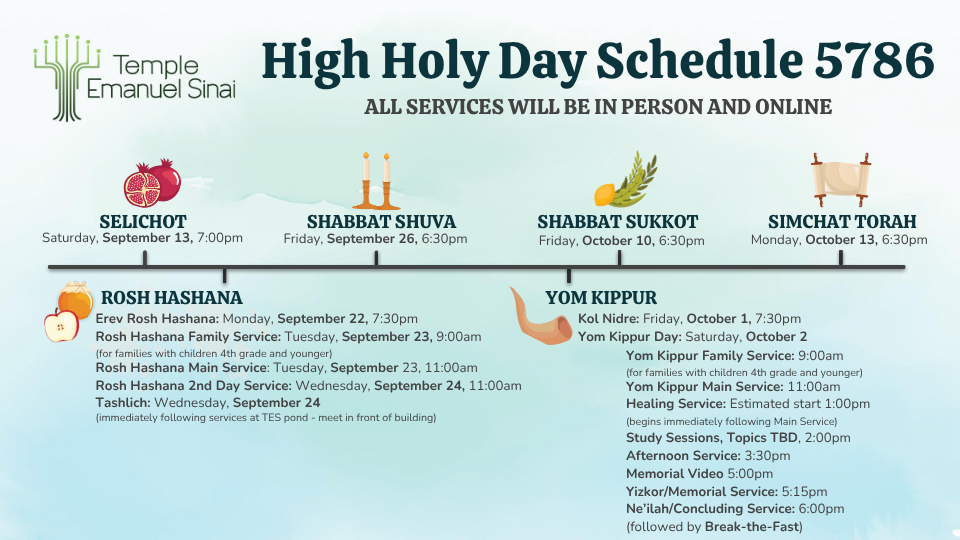 Temple Emanuel Sinai

High Holy Day Schedule 5786

ALL SERVICES WILL BE IN PERSON AND ONLINE

SELICHOT
Saturday, September 13, 7:00pm

SHABBAT SHUVA
Friday, September 26, 6:30pm

SHABBAT SUKKOT
Friday, October 10, 6:30pm

SIMCHAT TORAH
Monday, October 13, 6:30pm

ROSH HASHANA
Erev Rosh Hashana: Monday, September 22, 7:30pm
Rosh Hashana Family Service: Tuesday, September 23, 9:00am
(for families with children 4th grade and younger)
Rosh Hashana Main Service: Tuesday, September 23, 11:00am
Rosh Hashana 2nd Day Service: Wednesday, September 24, 11:00am
Tashlich: Wednesday, September 24
(immediately following services at TES pond - meet in front of building)

YOM KIPPUR
Kol Nidre: Friday, October 1, 7:30pm
Yom Kippur Day: Saturday, October 2
Yom Kippur Family Service: 9:00am
(for families with children 4th grade and younger)
Yom Kippur Main Service: 11:00am
Healing Service: Estimated start 1:00pm
(begins immediately following Main Service)
Study Sessions, Topics TBD, 2:00pm
Afternoon Service: 3:30pm
Memorial Video 5:00pm
Yizkor/Memorial Service: 5:15pm
Ne'ilah/Concluding Service: 6:00pm
(followed by Break-the-Fast)